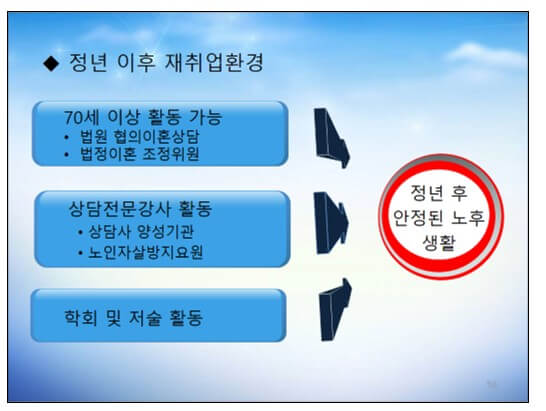 ◆ 정년 이후 재취업환경

70세 이상 활동 가능
• 법원 협의이혼상담
• 법정이혼 조정위원

상담전문강사 활동
• 상담사 양성기관
• 노인자살방지요원

학회 및 저술 활동

정년 후
안정된 노후
생활